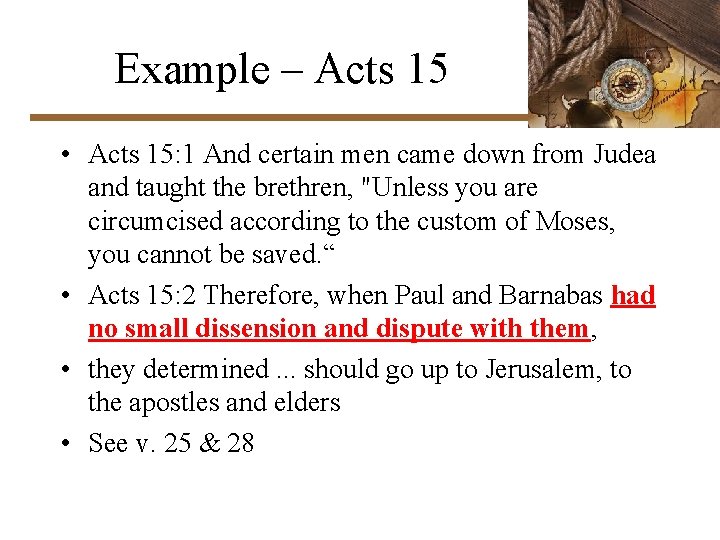 Example – Acts 15

• Acts 15:1 And certain men came down from Judea and taught the brethren, "Unless you are circumcised according to the custom of Moses, you cannot be saved.“

• Acts 15:2 Therefore, when Paul and Barnabas had no small dissension and dispute with them,

• they determined ... should go up to Jerusalem, to the apostles and elders

• See v. 25 & 28